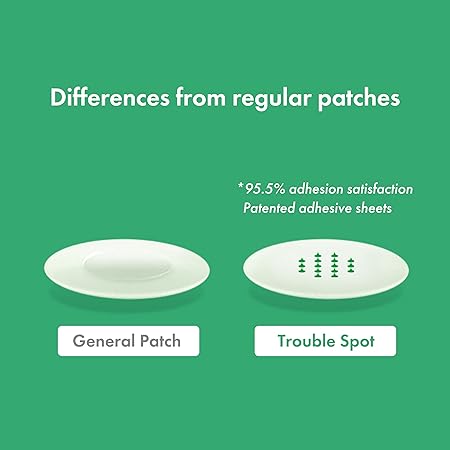 Differences from regular patches

*95.5% adhesion satisfaction
Patented adhesive sheets

General Patch

Trouble Spot